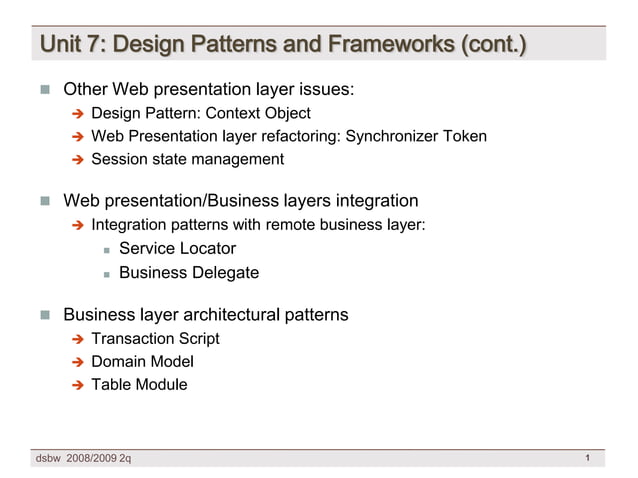 Unit 7: Design Patterns and Frameworks (cont.)

Other Web presentation layer issues:
Design Pattern: Context Object
Web Presentation layer refactoring: Synchronizer Token
Session state management

Web presentation/Business layers integration
Integration patterns with remote business layer:
Service Locator
Business Delegate

Business layer architectural patterns
Transaction Script
Domain Model
Table Module

dsbw 2008/2009 2q

1